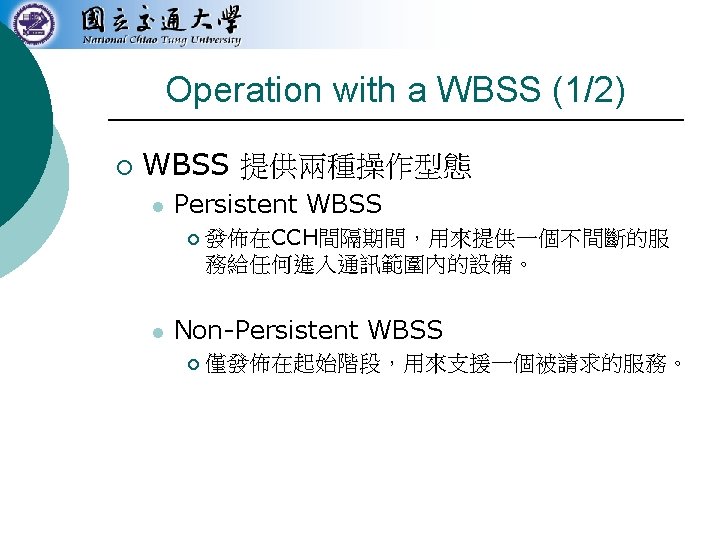 國立交通大學
National Chiao Tung University

Operation with a WBSS (1/2)

WBSS 提供兩種操作型態

Persistent WBSS

發佈在CCH間隔期間，用來提供一個不間斷的服務給任何進入通訊範圍內的設備。

Non-Persistent WBSS

僅發佈在起始階段，用來支援一個被請求的服務。